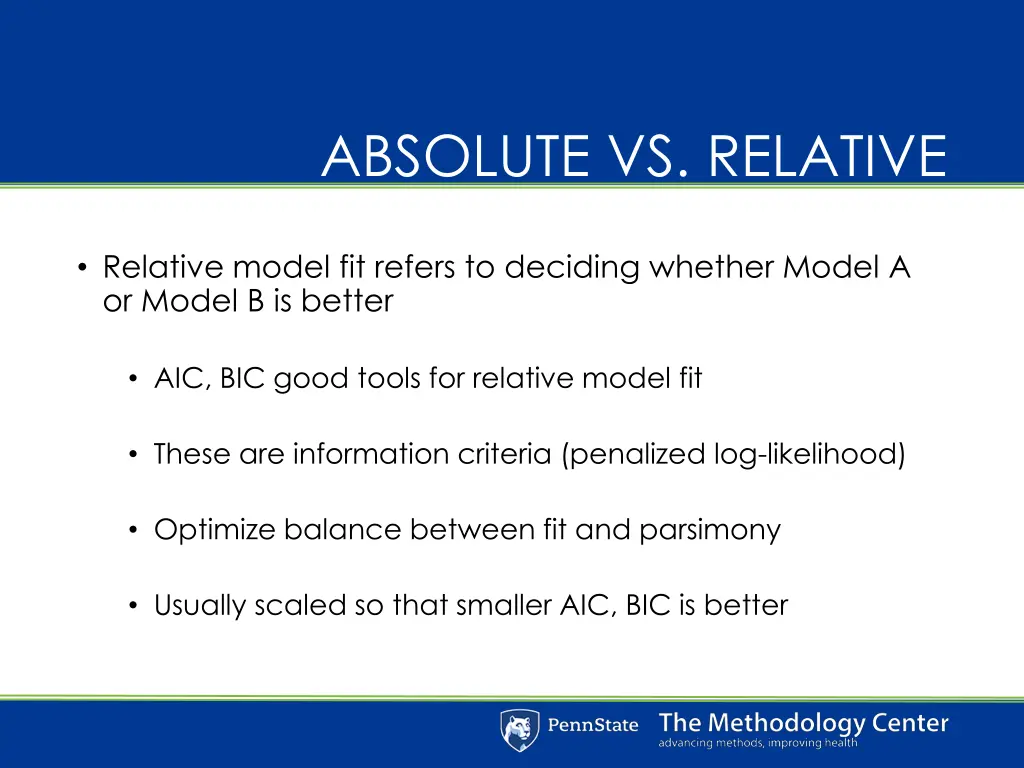 ABSOLUTE VS. RELATIVE

• Relative model fit refers to deciding whether Model A or Model B is better

• AIC, BIC good tools for relative model fit

• These are information criteria (penalized log-likelihood)

• Optimize balance between fit and parsimony

• Usually scaled so that smaller AIC, BIC is better

PennState The Methodology Center
advancing methods, improving health